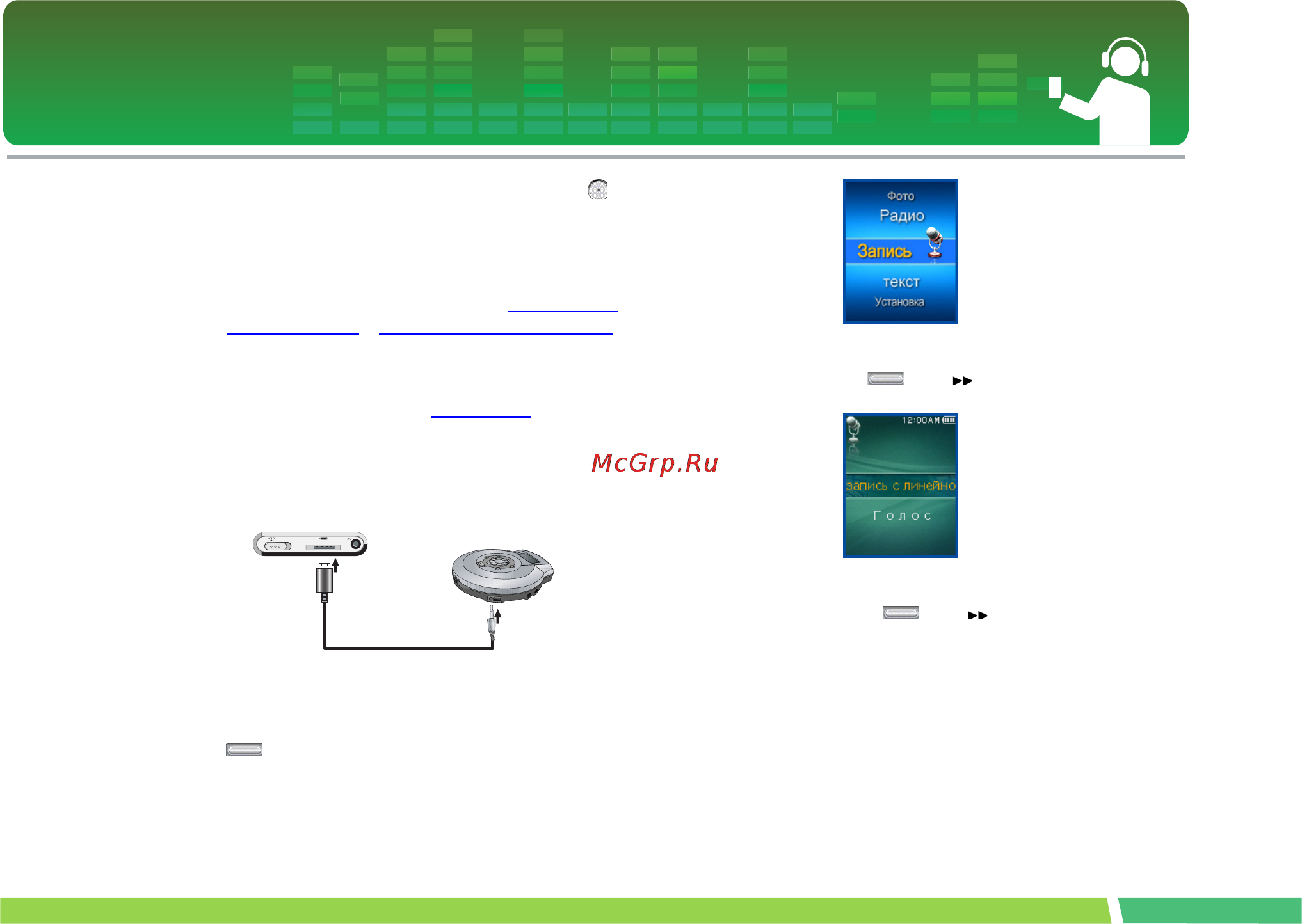 Фото
Радио
Запись
текст
Установка

McGrp.Ru

12:00AM
запись с линейно
Голос